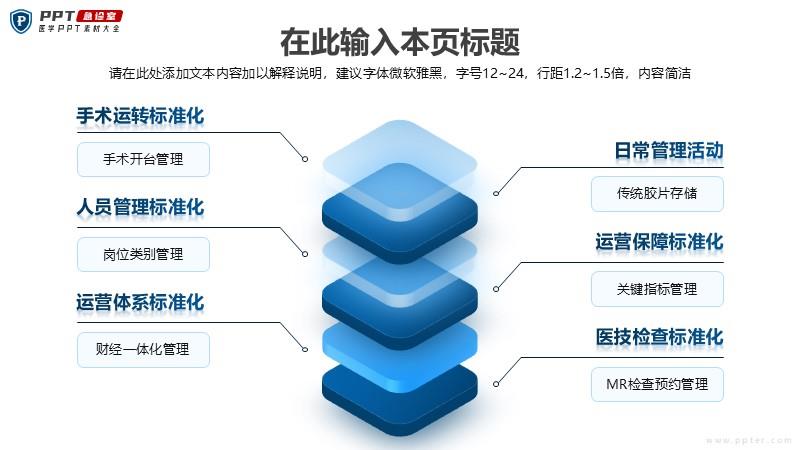 PPT 急诊室
医学PPT素材大全

在此输入本页标题

请在此处添加文本内容加以解释说明，建议字体微软雅黑，字号12~24，行距1.2~1.5倍，内容简洁

手术运转标准化

手术开台管理

人员管理标准化

岗位类别管理

运营体系标准化

财经一体化管理

日常管理活动

传统胶片存储

运营保障标准化

关键指标管理

医技检查标准化

MR检查预约管理

www.ppter.com